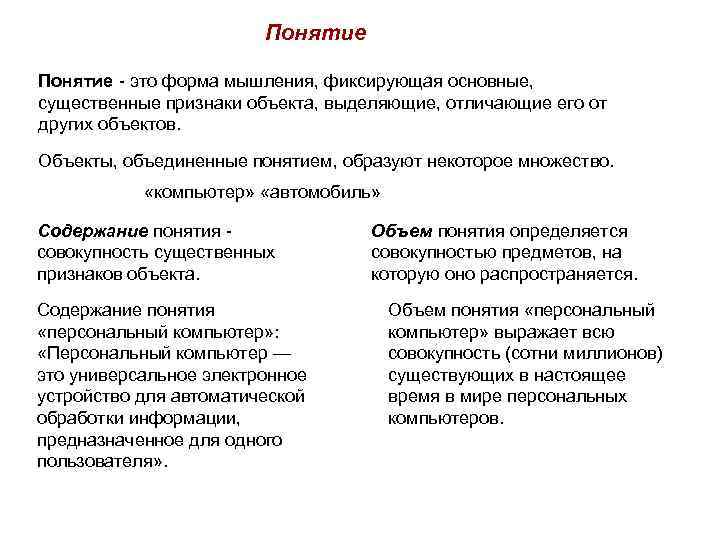 Понятие

Понятие - это форма мышления, фиксирующая основные, существенные признаки объекта, выделяющие, отличающие его от других объектов.

Объекты, объединенные понятием, образуют некоторое множество.

«компьютер» «автомобиль»

Содержание понятия - совокупность существенных признаков объекта.

Содержание понятия «персональный компьютер»: «Персональный компьютер — это универсальное электронное устройство для автоматической обработки информации, предназначенное для одного пользователя».

Объем понятия определяется совокупностью предметов, на которую оно распространяется.

Объем понятия «персональный компьютер» выражает всю совокупность (сотни миллионов) существующих в настоящее время в мире персональных компьютеров.